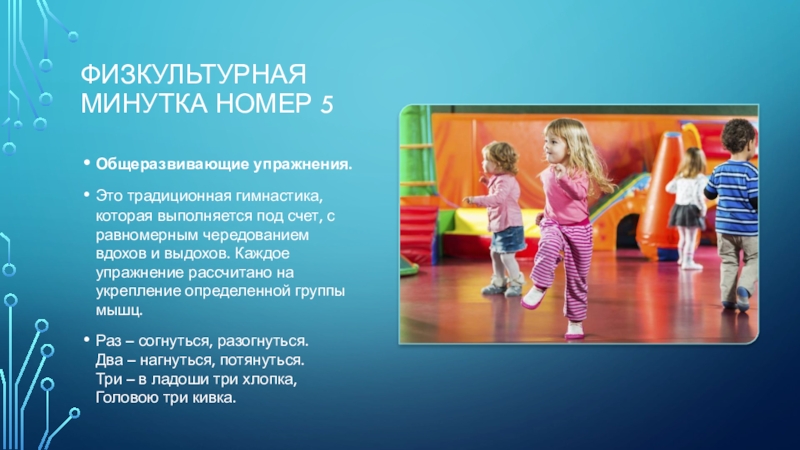 ФИЗКУЛЬТУРНАЯ МИНУТКА НОМЕР 5

• Общеразвивающие упражнения.

• Это традиционная гимнастика, которая выполняется под счет, с равномерным чередованием вдохов и выдохов. Каждое упражнение рассчитано на укрепление определенной группы мышц.

• Раз – согнуться, разогнуться.
Два – нагнуться, потянуться.
Три – в ладоши три хлопка,
Головою три кивка.